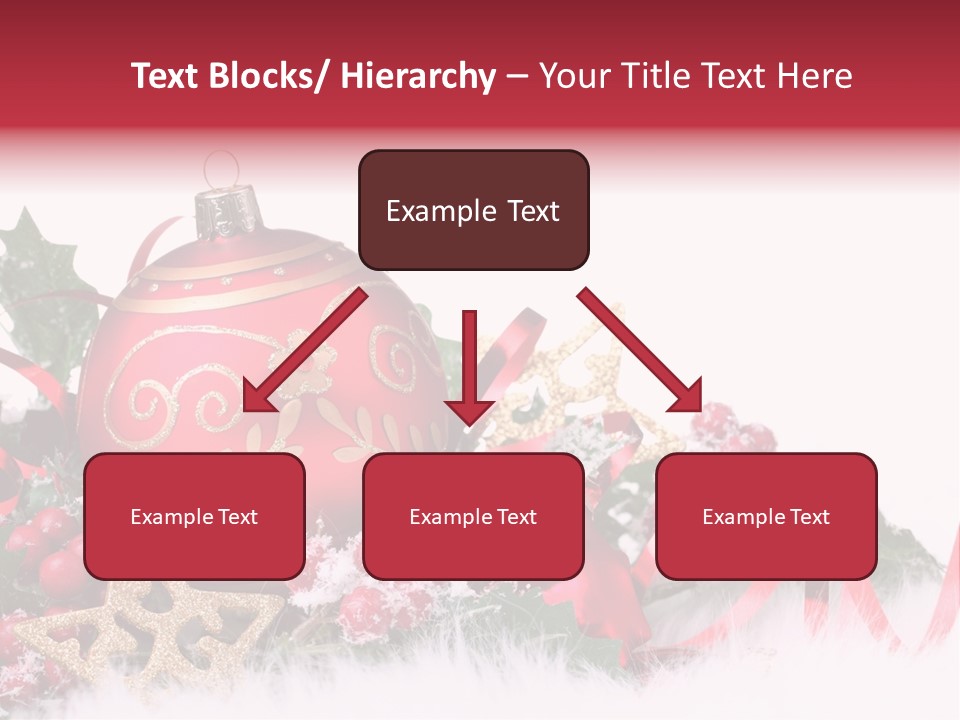 Text Blocks/ Hierarchy – Your Title Text Here

Example Text

Example Text

Example Text

Example Text